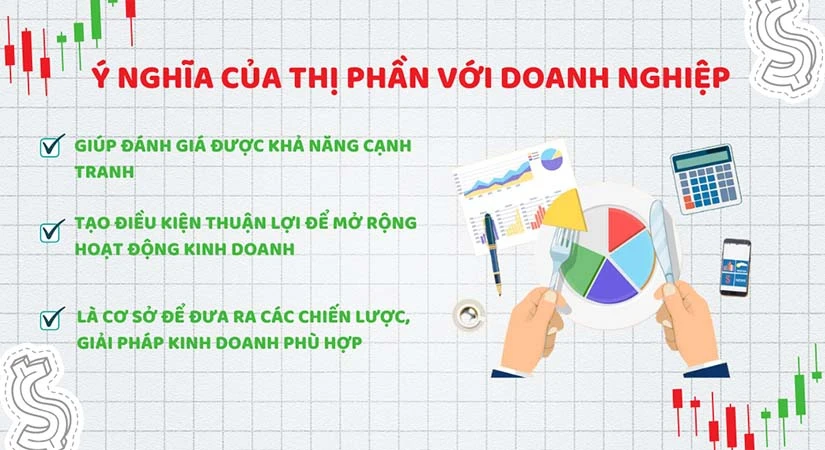 Ý NGHĨA CỦA THỊ PHẦN VỚI DOANH NGHIỆP

GIÚP ĐÁNH GIÁ ĐƯỢC KHẢ NĂNG CẠNH TRANH

TẠO ĐIỀU KIỆN THUẬN LỢI ĐỂ MỞ RỘNG HOẠT ĐỘNG KINH DOANH

LÀ CƠ SỞ ĐỂ ĐƯA RA CÁC CHIẾN LƯỢC, GIẢI PHÁP KINH DOANH PHÙ HỢP